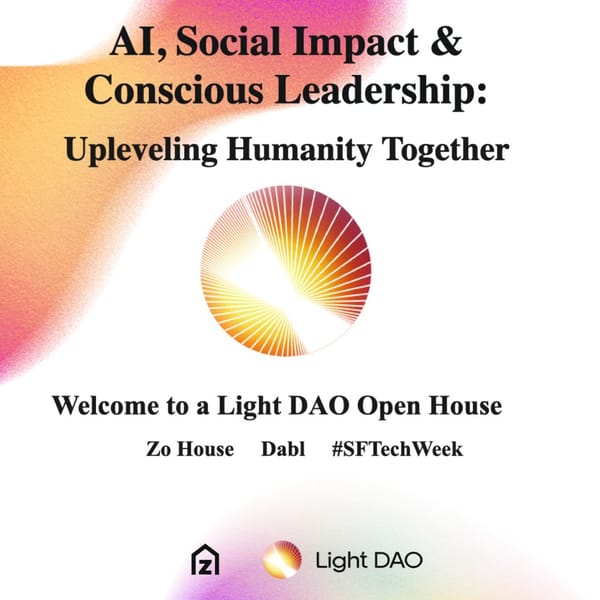 AI, Social Impact & Conscious Leadership:

Upleveling Humanity Together

Welcome to a Light DAO Open House

Zo House Dabl #SFTechWeek

z Light DAO